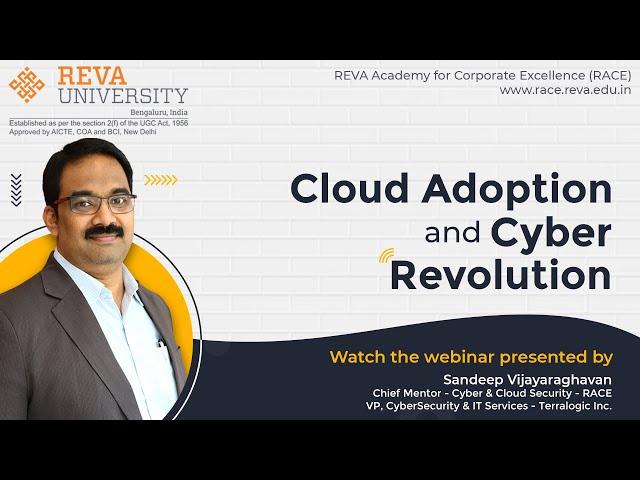 REVA UNIVERSITY
Bengaluru, India
Established as per the section 2(f) of the UGC Act, 1956
Approved by AICTE, COA and BCI, New Delhi

REVA Academy for Corporate Excellence (RACE)
www.race.reva.edu.in

Cloud Adoption and Cyber Revolution

Watch the webinar presented by
Sandeep Vijayaraghavan
Chief Mentor - Cyber & Cloud Security - RACE
VP, CyberSecurity & IT Services - Terralogic Inc.